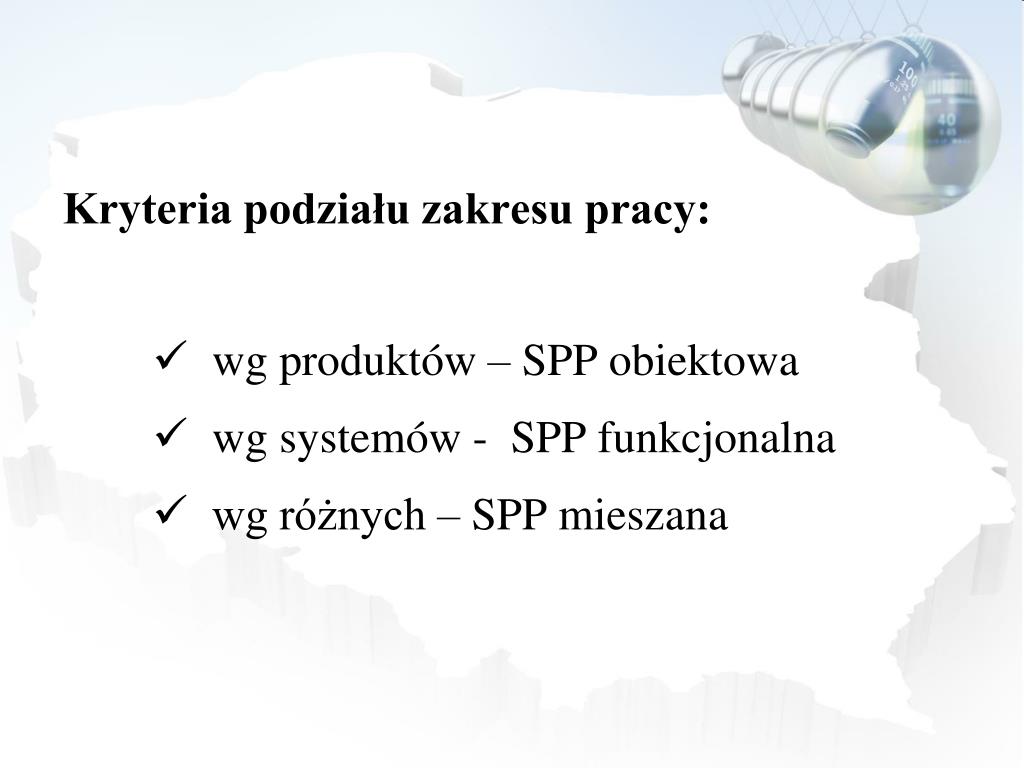 Kryteria podziału zakresu pracy:

✓ wg produktów – SPP obiektowa
✓ wg systemów - SPP funkcjonalna
✓ wg różnych – SPP mieszana